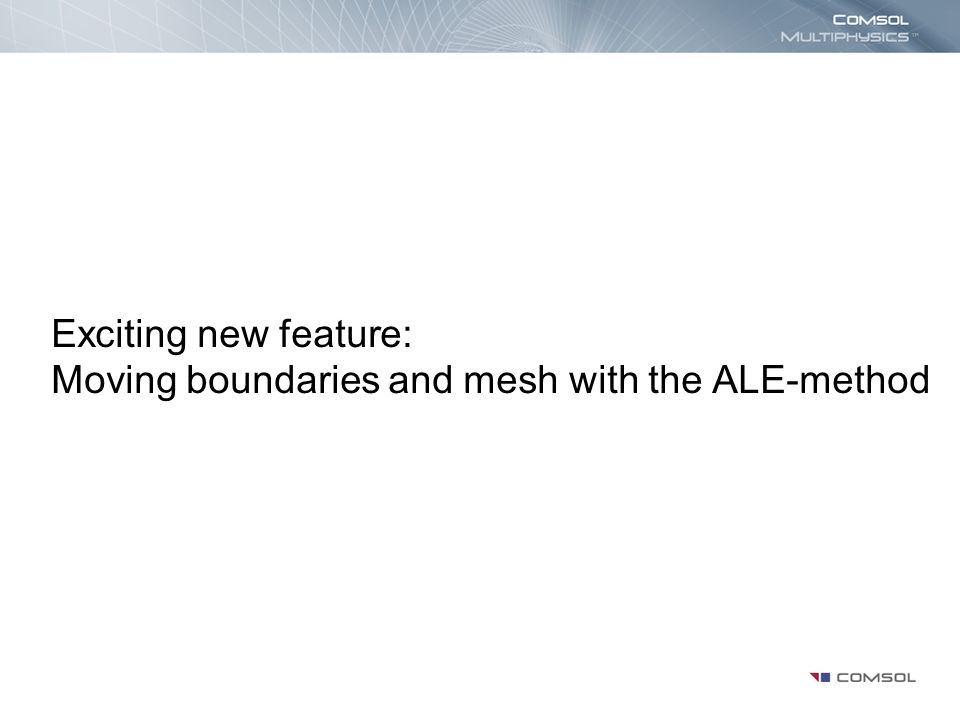 COMSOL
MULTIPHYSICS™

Exciting new feature:
Moving boundaries and mesh with the ALE-method

COMSOL